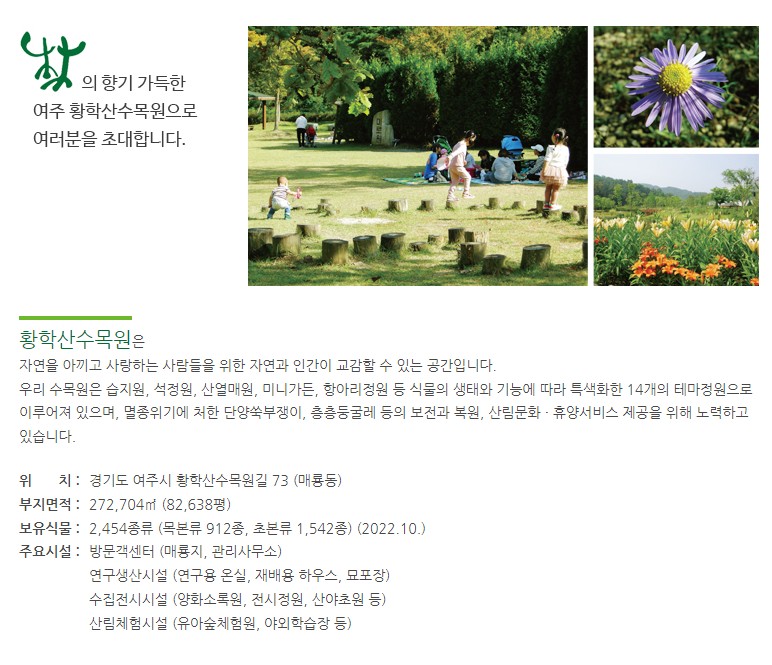 숲의 향기 가득한
여주 황학산수목원으로
여러분을 초대합니다.

황학산수목원은
자연을 아끼고 사랑하는 사람들을 위한 자연과 인간이 교감할 수 있는 공간입니다.
우리 수목원은 습지원, 석정원, 산열매원, 미니가든, 항아리정원 등 식물의 생태와 기능에 따라 특색화한 14개의 테마정원으로 이루어져 있으며, 멸종위기에 처한 단양쑥부쟁이, 층층둥굴레 등의 보전과 복원, 산림문화 · 휴양서비스 제공을 위해 노력하고 있습니다.

위 치 : 경기도 여주시 황학산수목원길 73 (매룡동)
부지면적 : 272,704㎡ (82,638평)
보유식물 : 2,454종류 (목본류 912종, 초본류 1,542종) (2022.10.)
주요시설 : 방문객센터 (매룡지, 관리사무소)
연구생산시설 (연구용 온실, 재배용 하우스, 묘포장)
수집전시시설 (양화소록원, 전시정원, 산야초원 등)
산림체험시설 (유아숲체험원, 야외학습장 등)